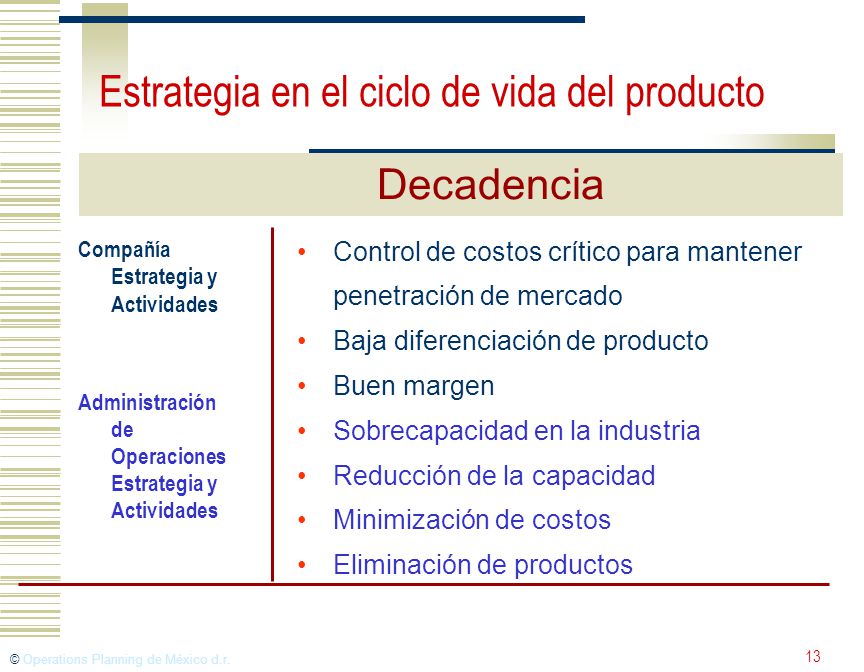 Estrategia en el ciclo de vida del producto

Decadencia

Compañía Estrategia y Actividades

Administración de Operaciones Estrategia y Actividades

• Control de costos crítico para mantener penetración de mercado
• Baja diferenciación de producto
• Buen margen
• Sobrecapacidad en la industria
• Reducción de la capacidad
• Minimización de costos
• Eliminación de productos

© Operations Planning de México d.r.

13